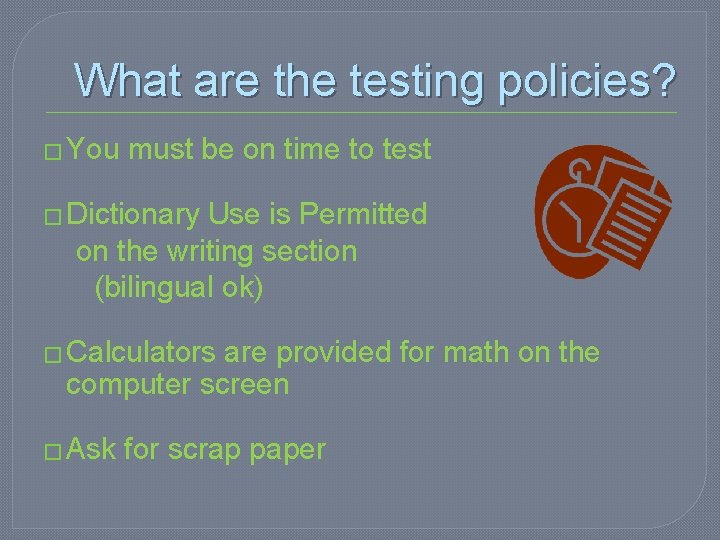 What are the testing policies?

□ You must be on time to test

□ Dictionary Use is Permitted on the writing section (bilingual ok)

□ Calculators are provided for math on the computer screen

□ Ask for scrap paper